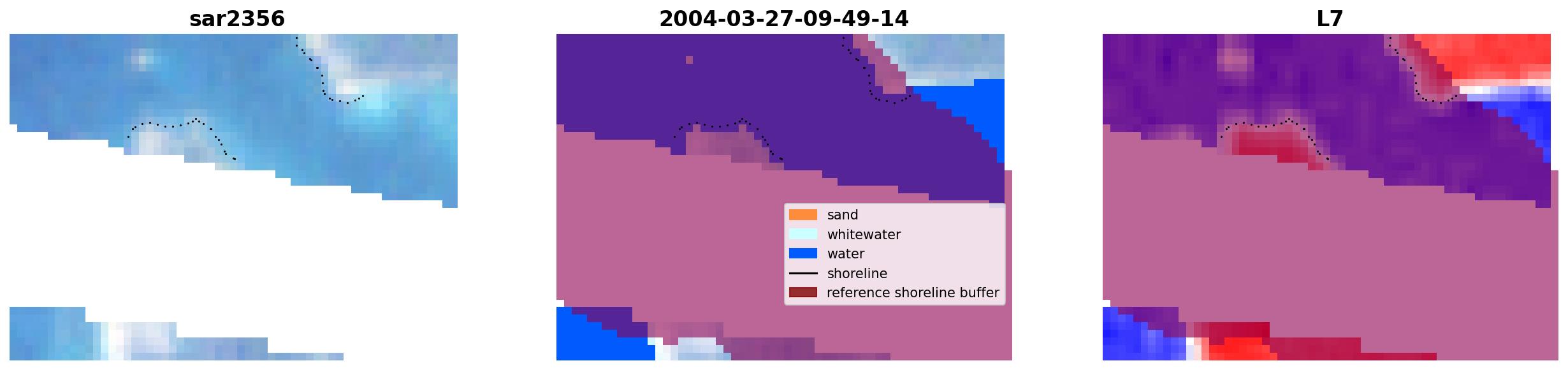 sar2356

2004-03-27-09-49-14

sand
whitewater
water
shoreline
reference shoreline buffer

L7